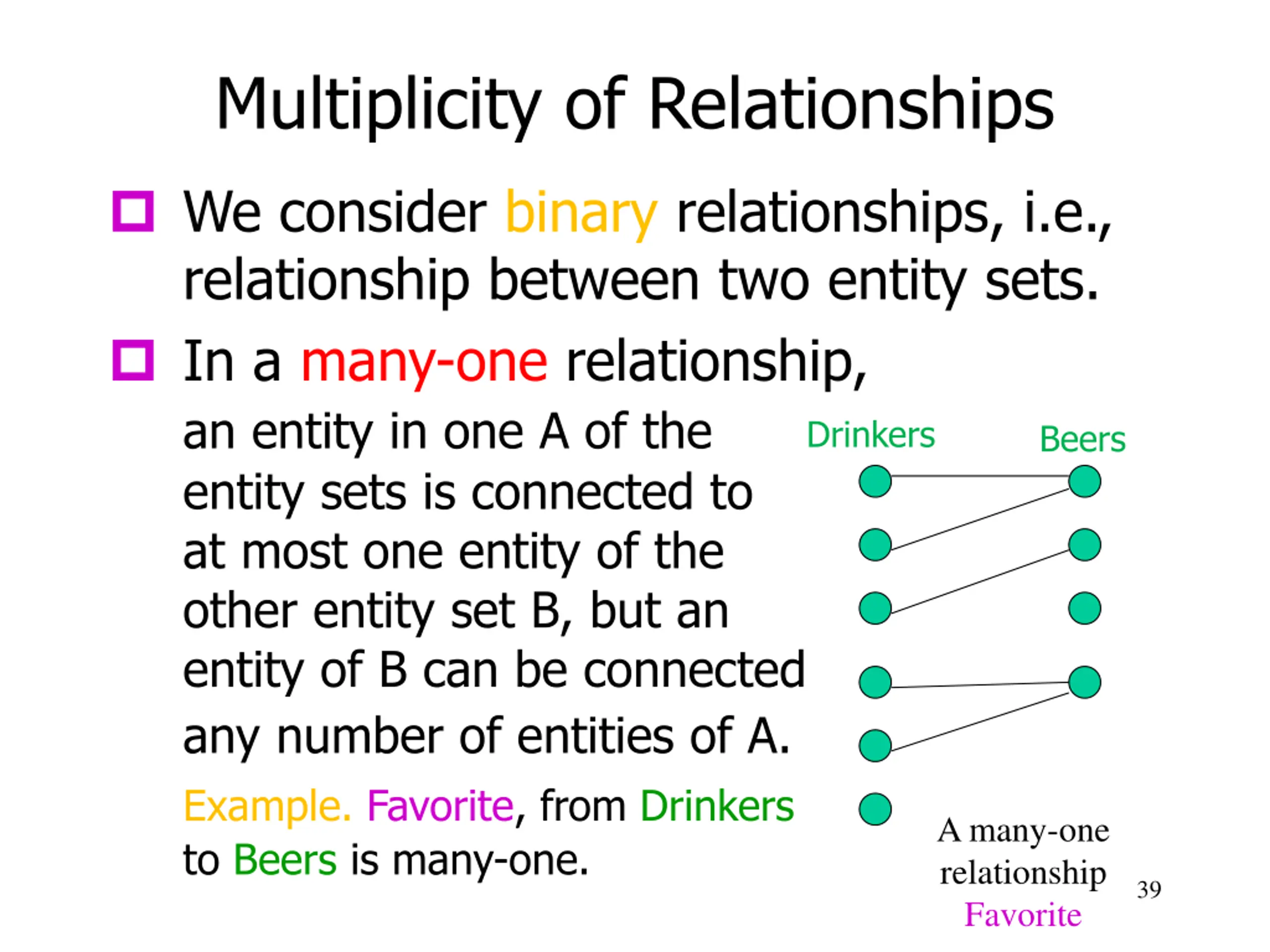 Multiplicity of Relationships

We consider binary relationships, i.e., relationship between two entity sets.

In a many-one relationship, an entity in one A of the entity sets is connected to at most one entity of the other entity set B, but an entity of B can be connected any number of entities of A.

Example. Favorite, from Drinkers to Beers is many-one.

Drinkers

Beers

A many-one relationship Favorite

39